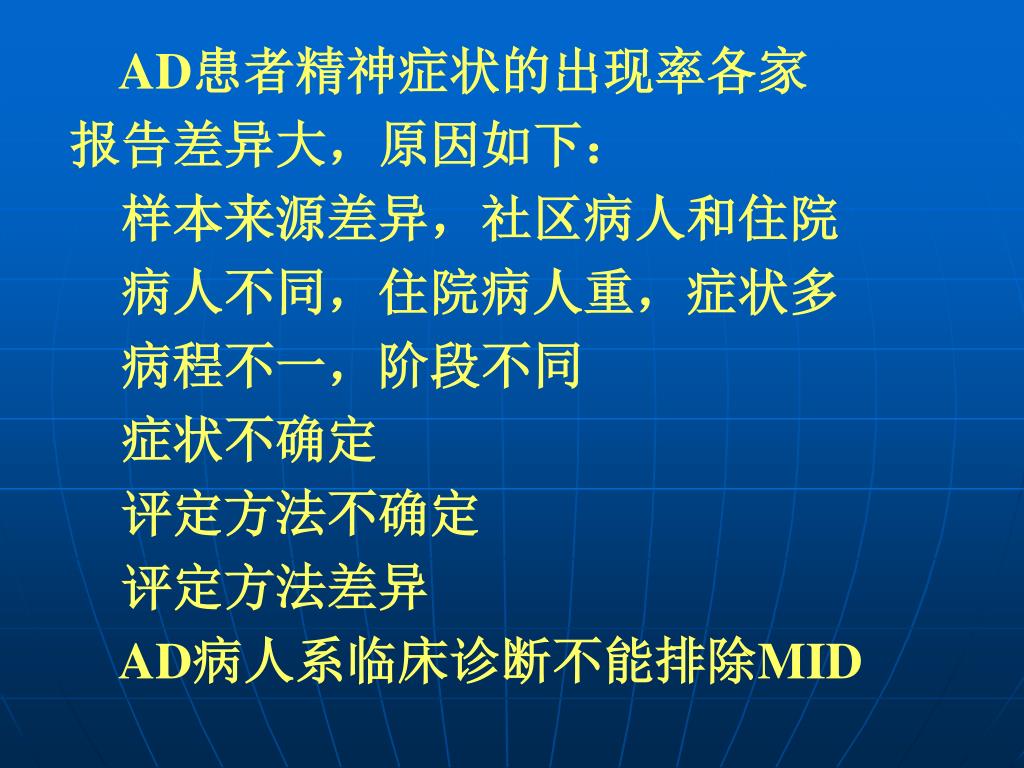 AD患者精神症状的出现率各家报告差异大，原因如下：

样本来源差异，社区病人和住院病人不同，住院病人重，症状多

病程不一，阶段不同

症状不确定

评定方法不确定

评定方法差异

AD病人系临床诊断不能排除MID